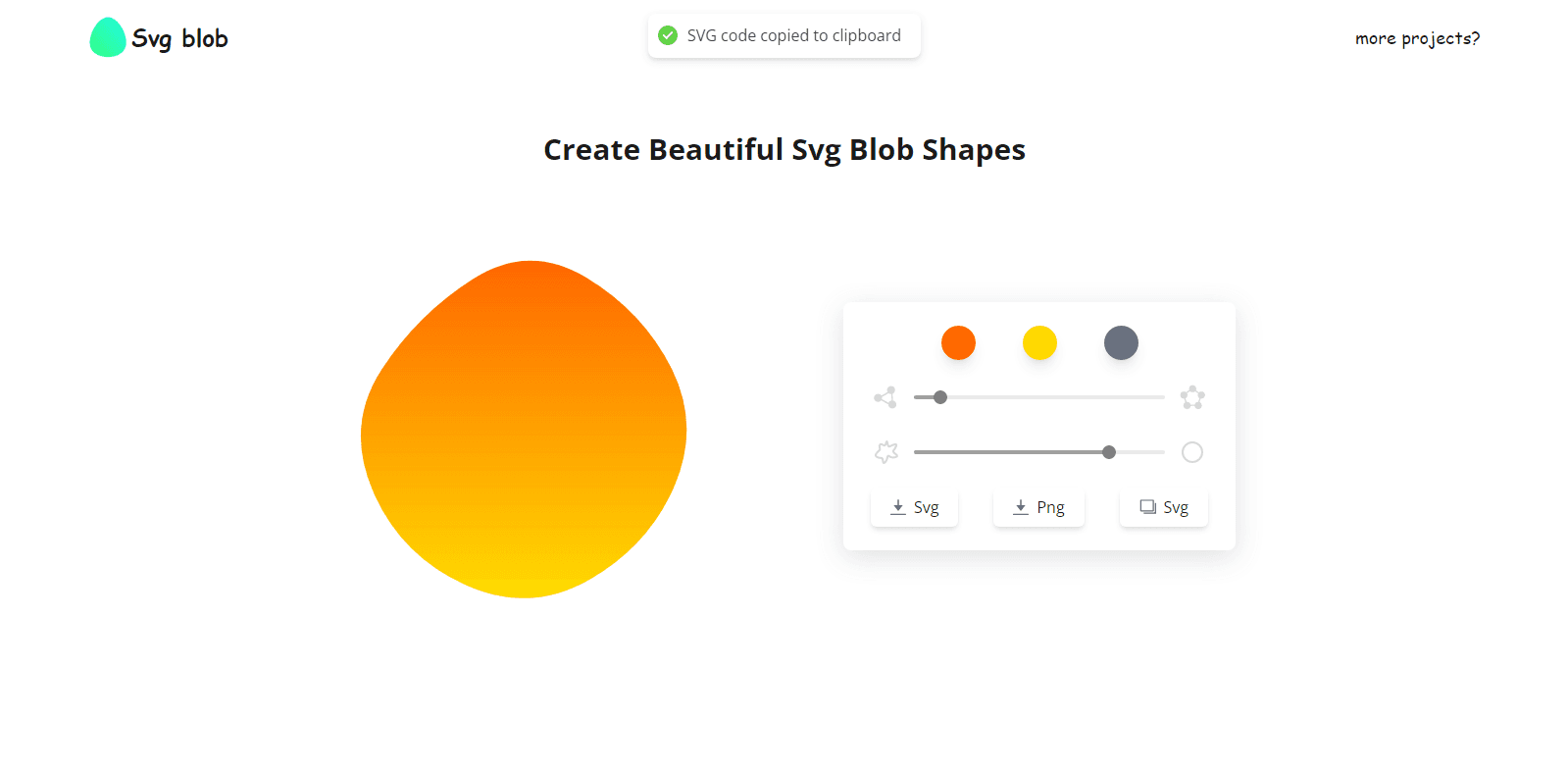 Svg blob

SVG code copied to clipboard

more projects?

Create Beautiful Svg Blob Shapes

Svg

Png

Svg